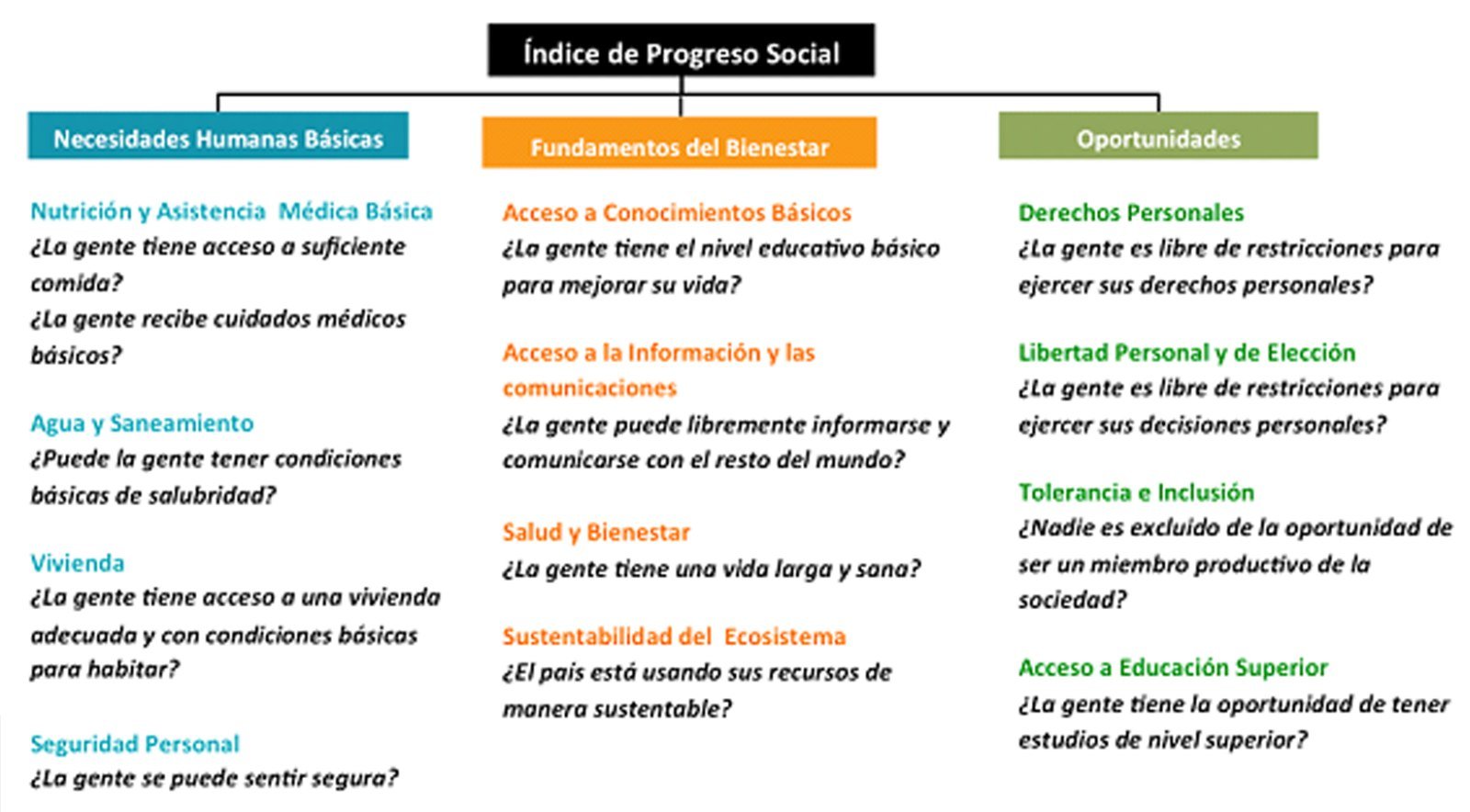 Índice de Progreso Social

Necesidades Humanas Básicas

Nutrición y Asistencia Médica Básica
¿La gente tiene acceso a suficiente comida?
¿La gente recibe cuidados médicos básicos?

Agua y Saneamiento
¿Puede la gente tener condiciones básicas de salubridad?

Vivienda
¿La gente tiene acceso a una vivienda adecuada y con condiciones básicas para habitar?

Seguridad Personal
¿La gente se puede sentir segura?

Fundamentos del Bienestar

Acceso a Conocimientos Básicos
¿La gente tiene el nivel educativo básico para mejorar su vida?

Acceso a la Información y las comunicaciones
¿La gente puede libremente informarse y comunicarse con el resto del mundo?

Salud y Bienestar
¿La gente tiene una vida larga y sana?

Sustentabilidad del Ecosistema
¿El pais está usando sus recursos de manera sustentable?

Oportunidades

Derechos Personales
¿La gente es libre de restricciones para ejercer sus derechos personales?

Libertad Personal y de Elección
¿La gente es libre de restricciones para ejercer sus decisiones personales?

Tolerancia e Inclusión
¿Nadie es excluido de la oportunidad de ser un miembro productivo de la sociedad?

Acceso a Educación Superior
¿La gente tiene la oportunidad de tener estudios de nivel superior?